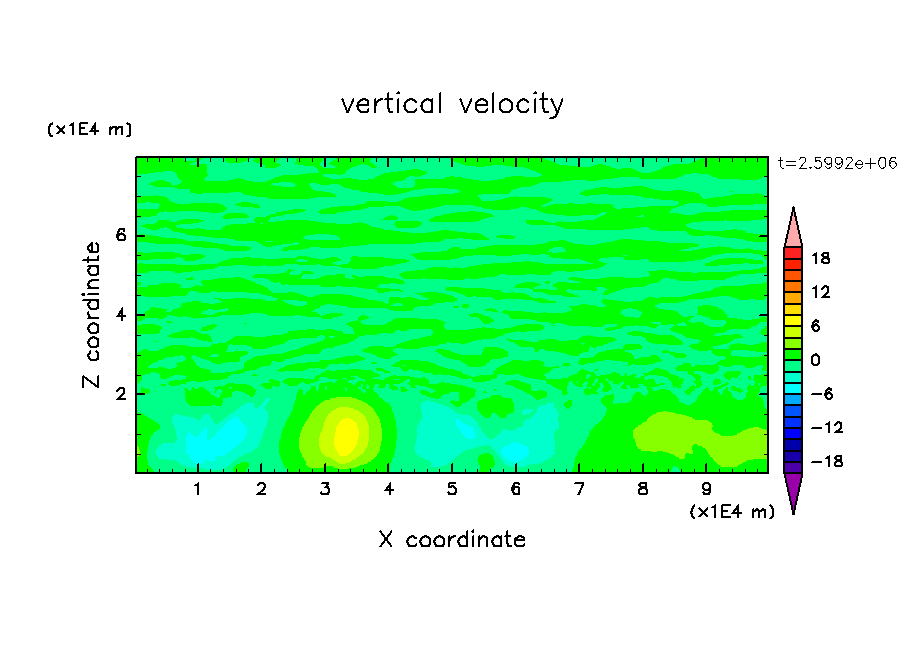 vertical velocity

(x1E4 m)

t=2.5992e+06

Z coordinate

6
4
2

18
12
6
0
−6
−12
−18

1 2 3 4 5 6 7 8 9

(x1E4 m)

X coordinate